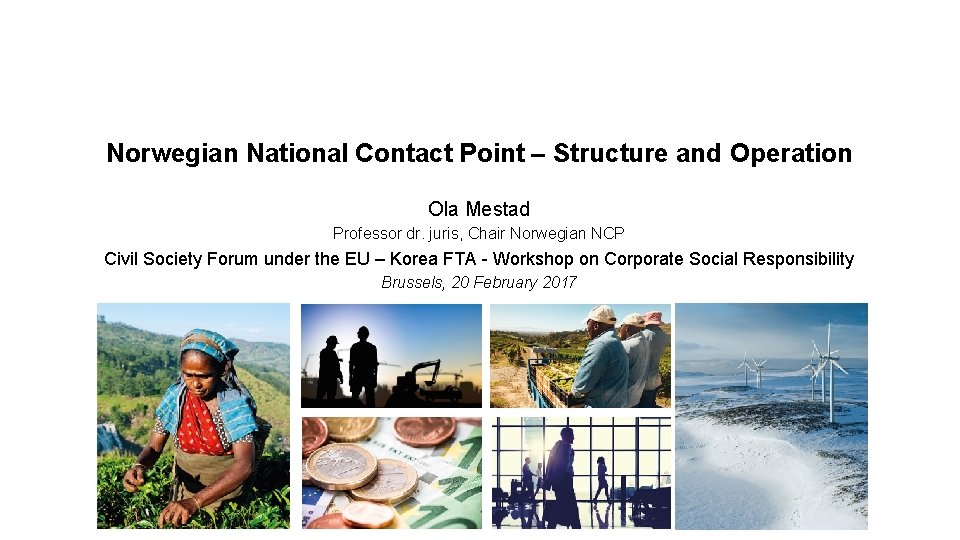 Norwegian National Contact Point – Structure and Operation

Ola Mestad

Professor dr. juris, Chair Norwegian NCP

Civil Society Forum under the EU – Korea FTA - Workshop on Corporate Social Responsibility

Brussels, 20 February 2017